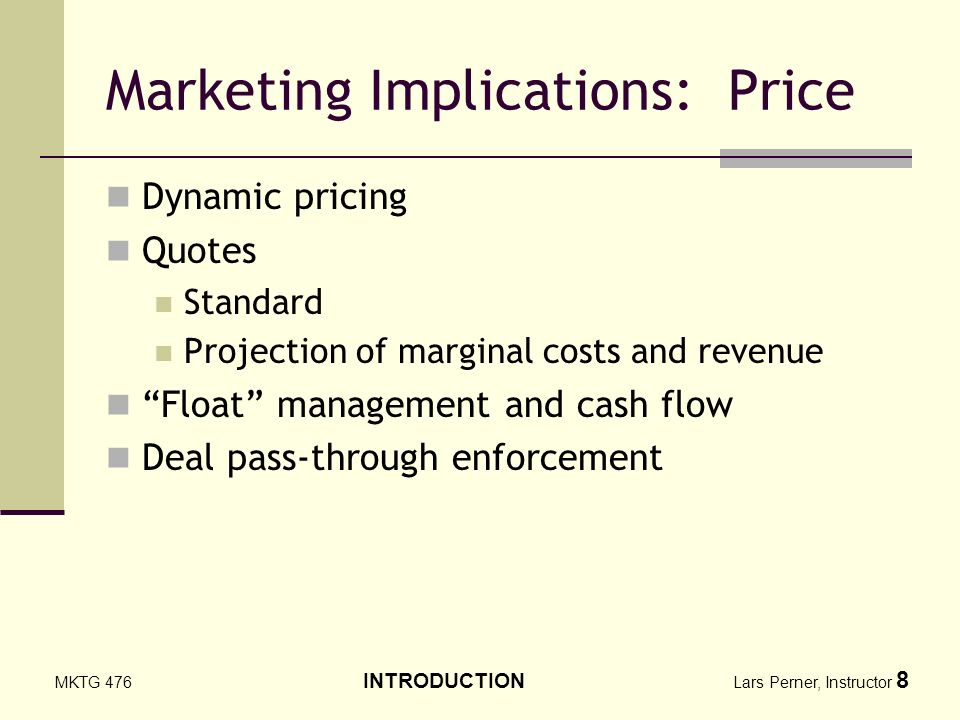 Marketing Implications: Price

Dynamic pricing
Quotes
Standard
Projection of marginal costs and revenue
“Float” management and cash flow
Deal pass-through enforcement

MKTG 476
INTRODUCTION
Lars Perner, Instructor 8